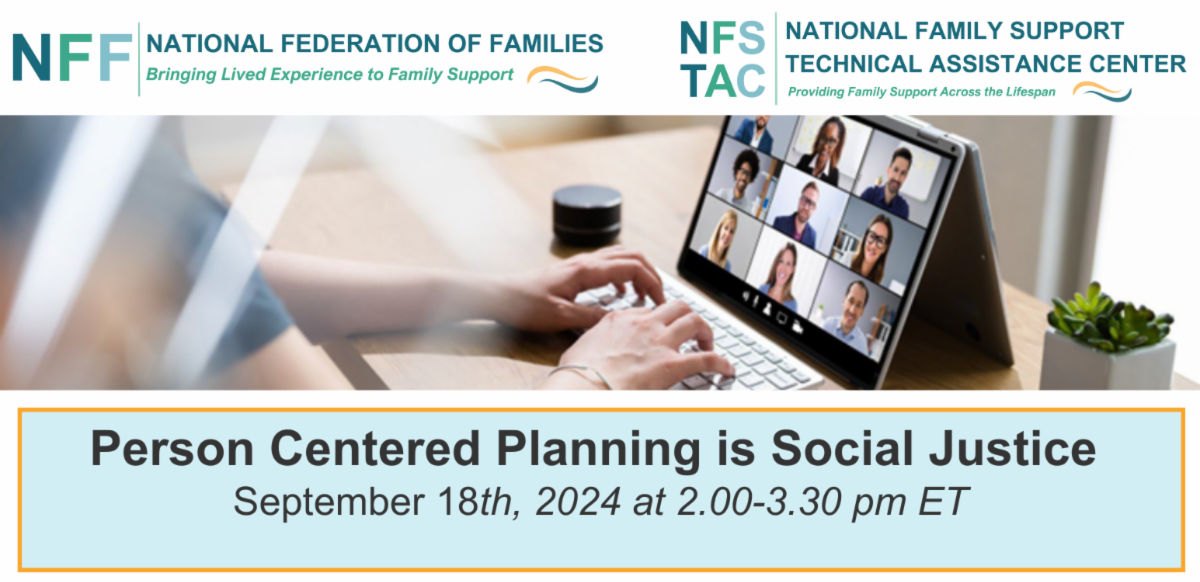 NFF NATIONAL FEDERATION OF FAMILIES
Bringing Lived Experience to Family Support

NFS TAC NATIONAL FAMILY SUPPORT TECHNICAL ASSISTANCE CENTER
Providing Family Support Across the Lifespan

Person Centered Planning is Social Justice
September 18th, 2024 at 2.00-3.30 pm ET